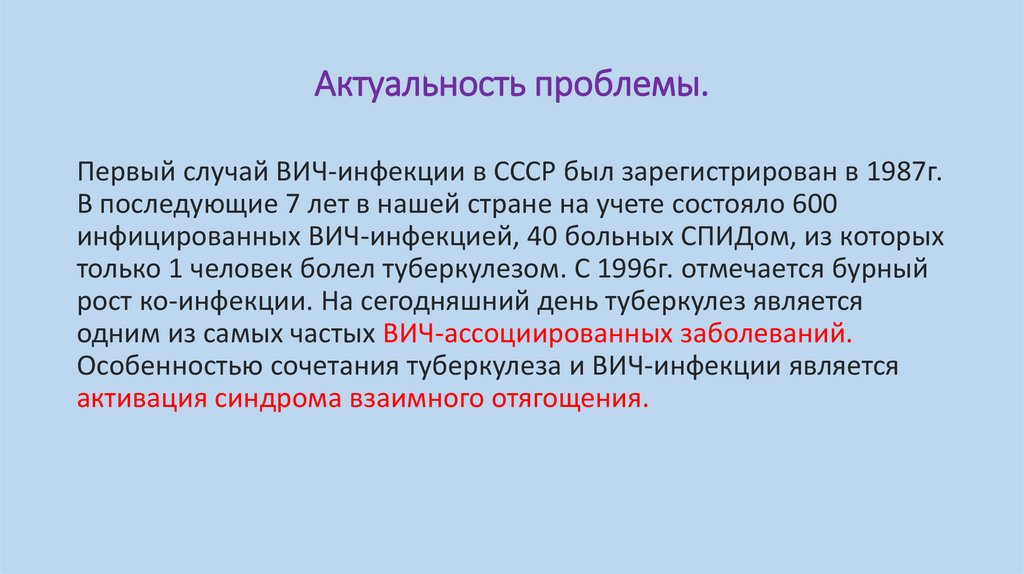 Актуальность проблемы.

Первый случай ВИЧ-инфекции в СССР был зарегистрирован в 1987г. В последующие 7 лет в нашей стране на учете состояло 600 инфицированных ВИЧ-инфекцией, 40 больных СПИДом, из которых только 1 человек болел туберкулезом. С 1996г. отмечается бурный рост ко-инфекции. На сегодняшний день туберкулез является одним из самых частых ВИЧ-ассоциированных заболеваний. Особенностью сочетания туберкулеза и ВИЧ-инфекции является активация синдрома взаимного отягощения.